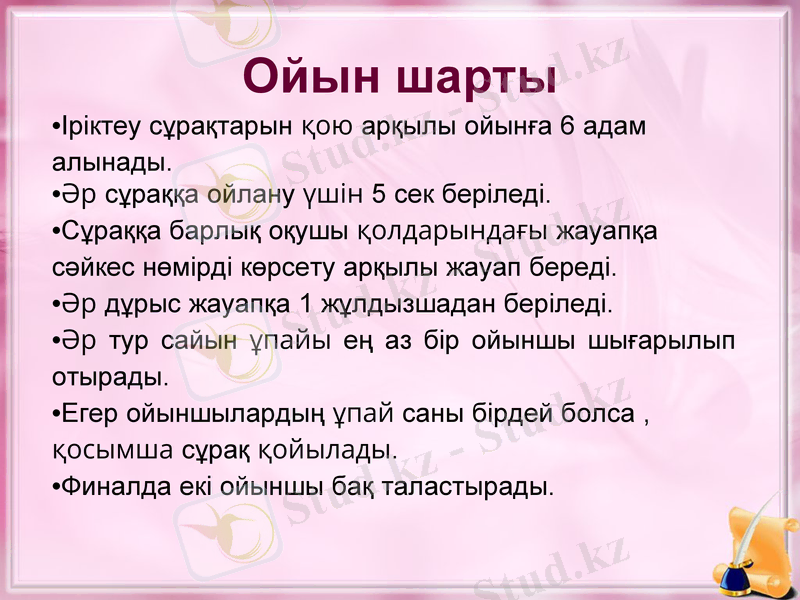 Ойын шарты

•Іріктеу сұрақтарын қою арқылы ойынға 6 адам алынады.
•Әр сұраққа ойлану үшін 5 сек беріледі.
•Сұраққа барлық оқушы қолдарындағы жауапқа сәйкес нөмірді көрсету арқылы жауап береді.
•Әр дұрыс жауапқа 1 жұлдызшадан беріледі.
•Әр тур сайын ұпайы ең аз бір ойыншы шығарылып отырады.
•Егер ойыншылардың ұпай саны бірдей болса , қосымша сұрақ қойылады.
•Финалда екі ойыншы бақ таластырады.

Stud.kz - Stud.kz
Stud.kz - Stud.kz
Stud.kz - Stud.kz
Stud.kz